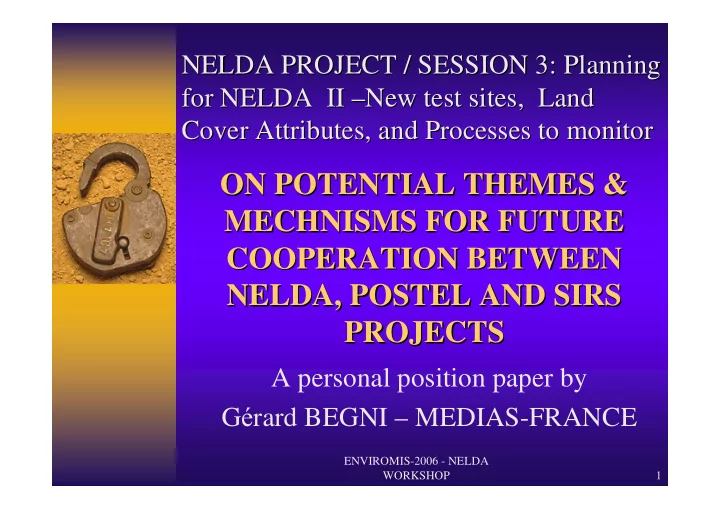 NELDA PROJECT / SESSION 3: Planning for NELDA II –New test sites, Land Cover Attributes, and Processes to monitor

ON POTENTIAL THEMES & MECHNISMS FOR FUTURE COOPERATION BETWEEN NELDA, POSTEL AND SIRS PROJECTS

A personal position paper by

Gérard BEGNI – MEDIAS-FRANCE

ENVIROMIS-2006 - NELDA WORKSHOP

1